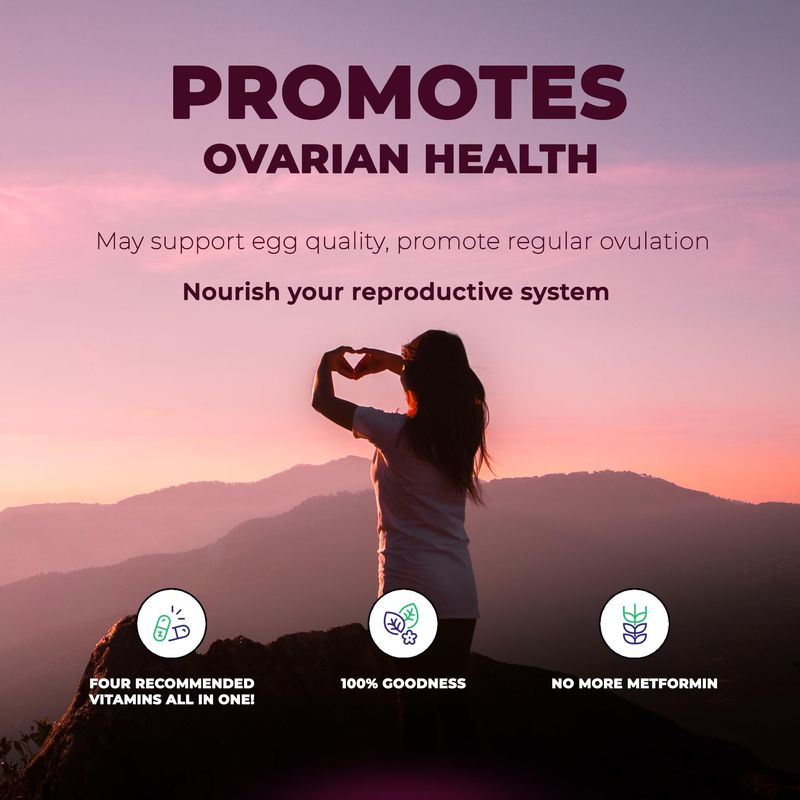 PROMOTES
OVARIAN HEALTH

May support egg quality, promote regular ovulation

Nourish your reproductive system

FOUR RECOMMENDED VITAMINS ALL IN ONE!

100% GOODNESS

NO MORE METFORMIN